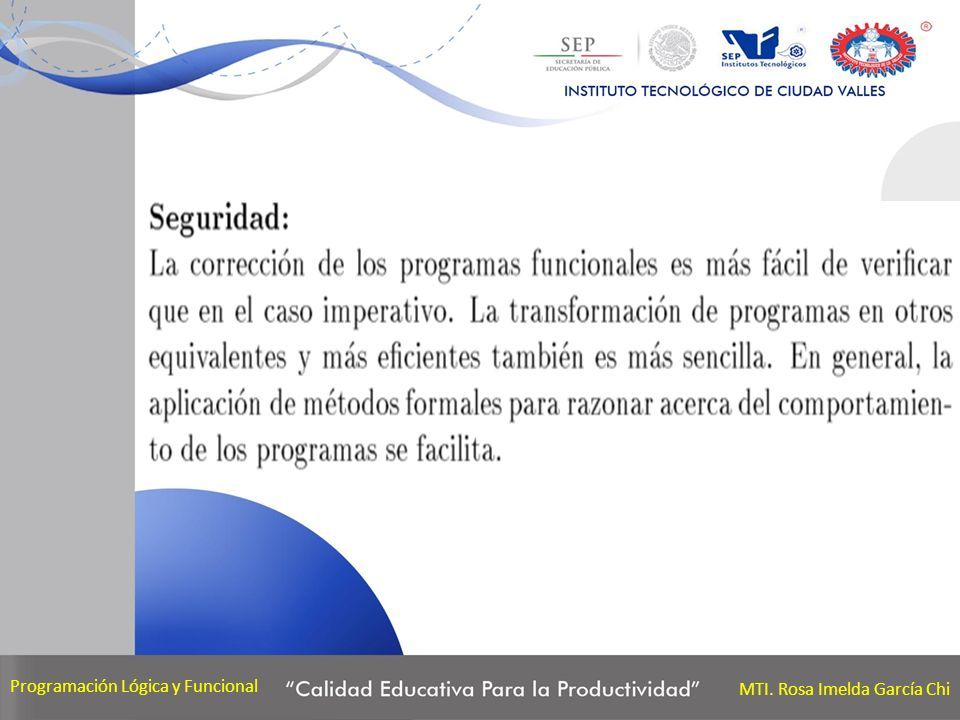 SEP
SECRETARÍA DE EDUCACIÓN PÚBLICA

SEP Institutos Tecnológicos

INSTITUTO TECNOLÓGICO DE CIUDAD VALLES

Seguridad:
La corrección de los programas funcionales es más fácil de verificar que en el caso imperativo. La transformación de programas en otros equivalentes y más eficientes también es más sencilla. En general, la aplicación de métodos formales para razonar acerca del comportamiento de los programas se facilita.

Programación Lógica y Funcional

"Calidad Educativa Para la Productividad"

MTI. Rosa Imelda García Chi